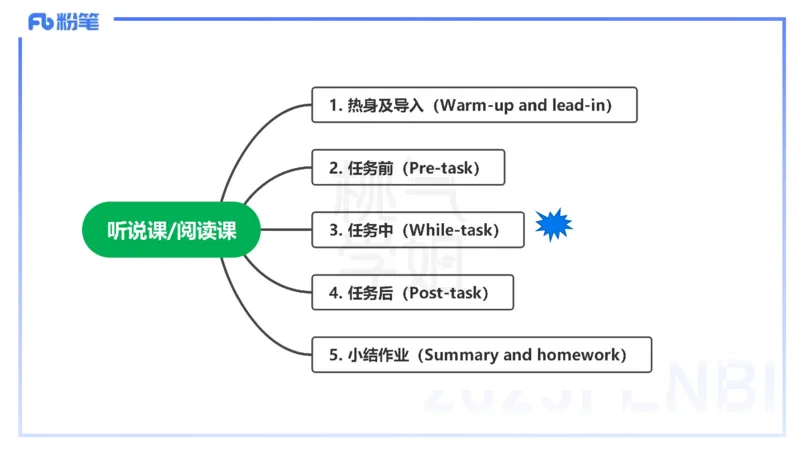 Fb 粉笔

听说课/阅读课

1. 热身及导入（Warm-up and lead-in）

2. 任务前（Pre-task）

3. 任务中（While-task）

4. 任务后（Post-task）

5. 小结作业（Summary and homework）